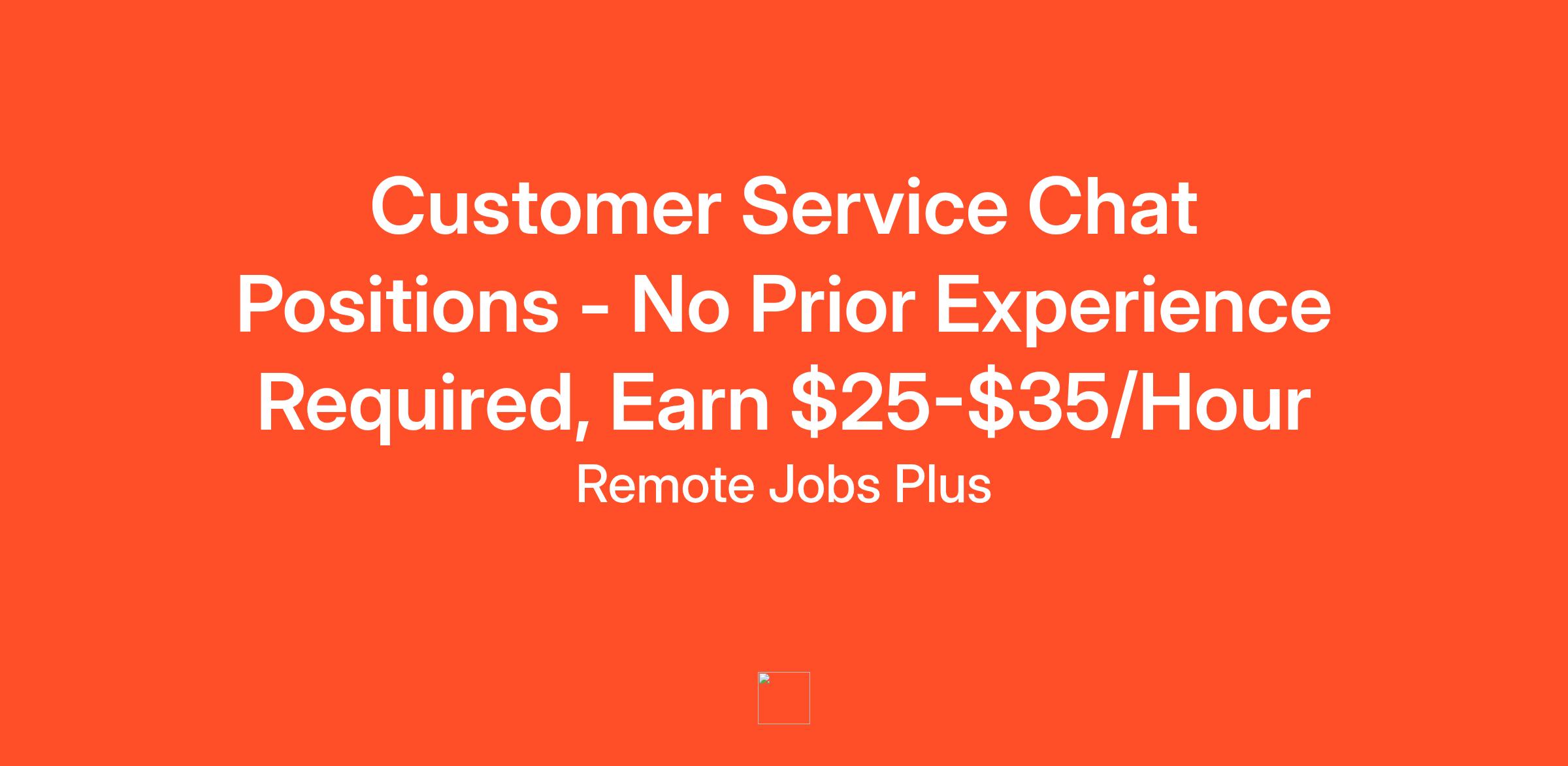 Customer Service Chat Positions - No Prior Experience Required, Earn \$25-\$35/Hour

Remote Jobs Plus